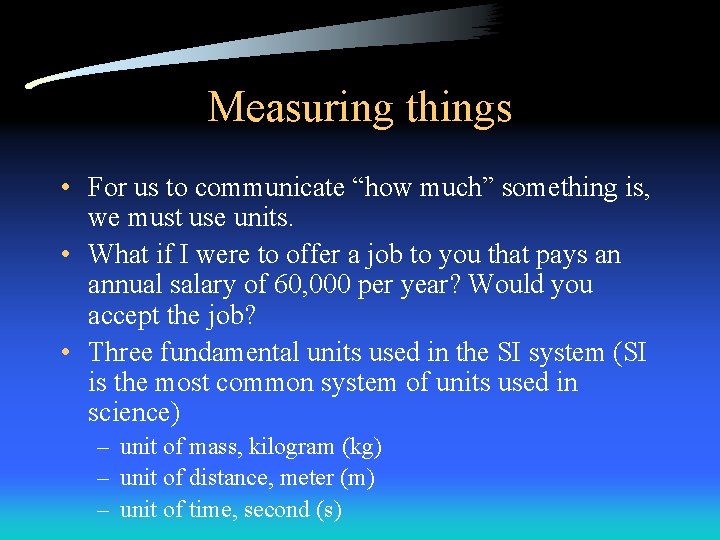 Measuring things

• For us to communicate “how much” something is, we must use units.
• What if I were to offer a job to you that pays an annual salary of 60,000 per year? Would you accept the job?
• Three fundamental units used in the SI system (SI is the most common system of units used in science)
– unit of mass, kilogram (kg)
– unit of distance, meter (m)
– unit of time, second (s)